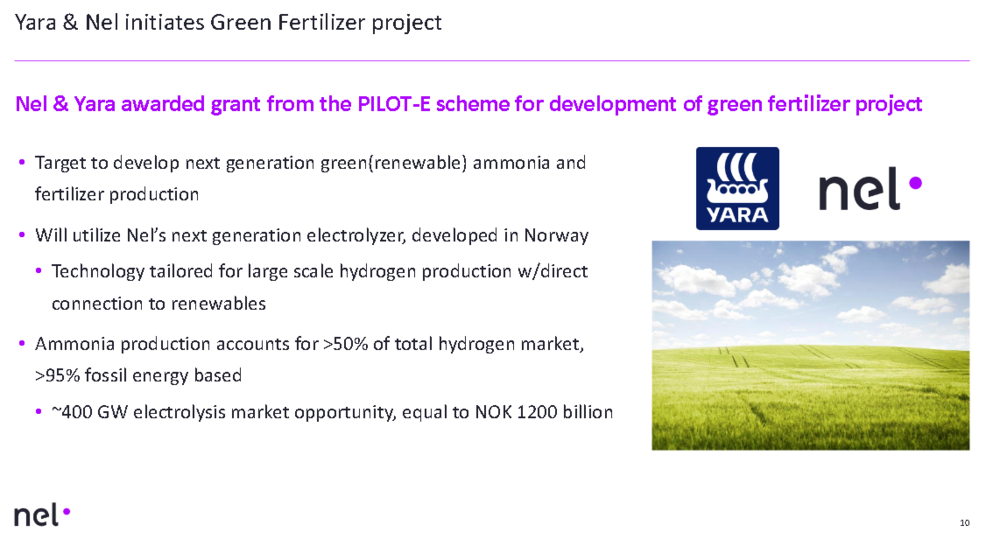 Yara & Nel initiates Green Fertilizer project

Nel & Yara awarded grant from the PILOT-E scheme for development of green fertilizer project

• Target to develop next generation green(renewable) ammonia and fertilizer production

• Will utilize Nel's next generation electrolyzer, developed in Norway

• Technology tailored for large scale hydrogen production w/direct connection to renewables

• Ammonia production accounts for >50% of total hydrogen market, >95% fossil energy based

• ~400 GW electrolysis market opportunity, equal to NOK 1200 billion

YARA

nel•

nel•

10